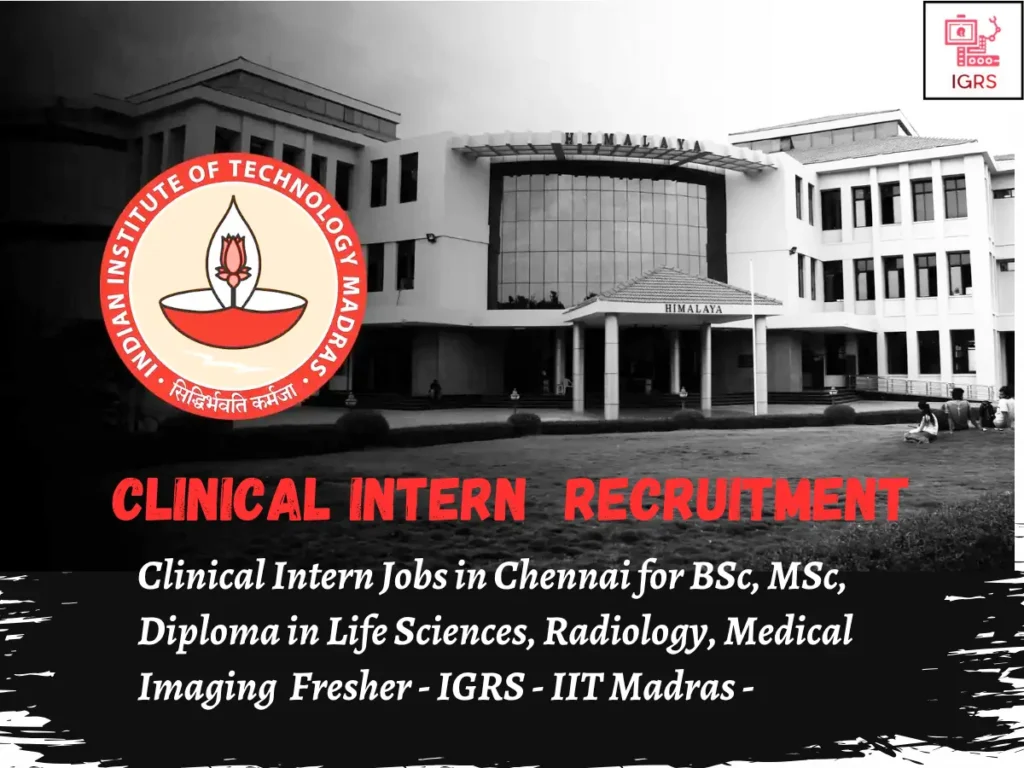 IGRS

HIMALAYA

HIMALAYA

INDIAN INSTITUTE OF TECHNOLOGY MADRAS
सिद्धिर्भवति कर्मजा

CLINICAL INTERN RECRUITMENT

Clinical Intern Jobs in Chennai for BSc, MSc, Diploma in Life Sciences, Radiology, Medical Imaging Fresher - IGRS - IIT Madras -